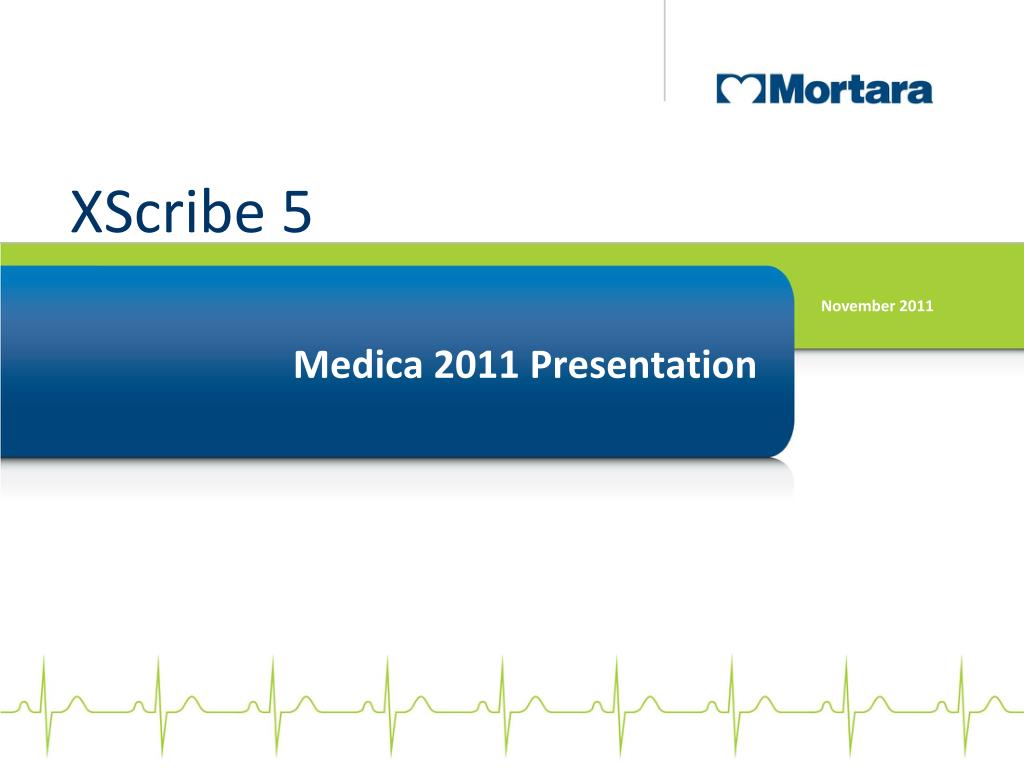 Mortara

XScribe 5

November 2011

Medica 2011 Presentation